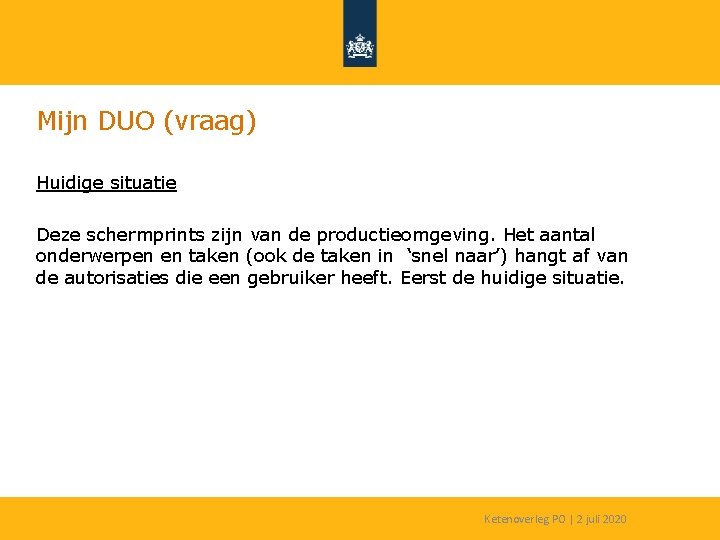 Mijn DUO (vraag)

Huidige situatie

Deze schermprints zijn van de productieomgeving. Het aantal onderwerpen en taken (ook de taken in ‘snel naar’) hangt af van de autorisaties die een gebruiker heeft. Eerst de huidige situatie.

Ketenoverleg PO | 2 juli 2020